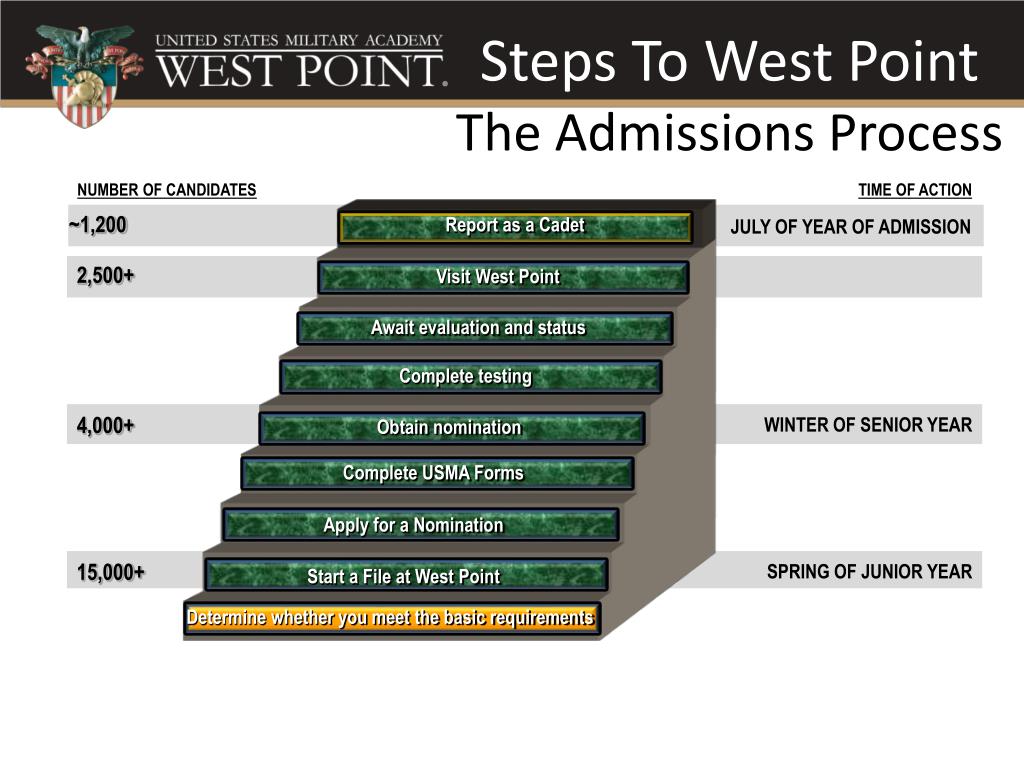 UNITED STATES MILITARY ACADEMY
WEST POINT.

Steps To West Point
The Admissions Process

NUMBER OF CANDIDATES

TIME OF ACTION

~1,200

Report as a Cadet

JULY OF YEAR OF ADMISSION

2,500+

Visit West Point

Await evaluation and status

Complete testing

4,000+

Obtain nomination

WINTER OF SENIOR YEAR

Complete USMA Forms

Apply for a Nomination

15,000+

Start a File at West Point

SPRING OF JUNIOR YEAR

Determine whether you meet the basic requirements